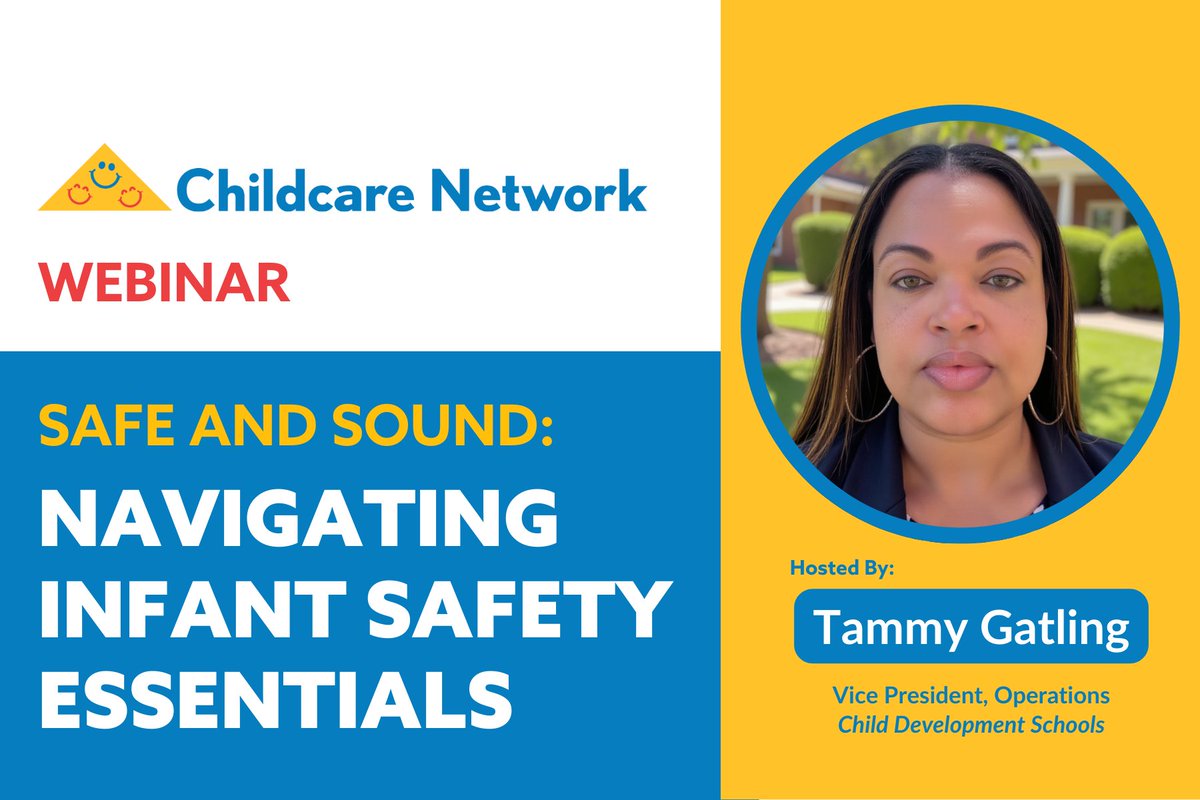 Childcare Network

WEBINAR

SAFE AND SOUND:

NAVIGATING INFANT SAFETY ESSENTIALS

Hosted By:

Tammy Gatling

Vice President, Operations
Child Development Schools